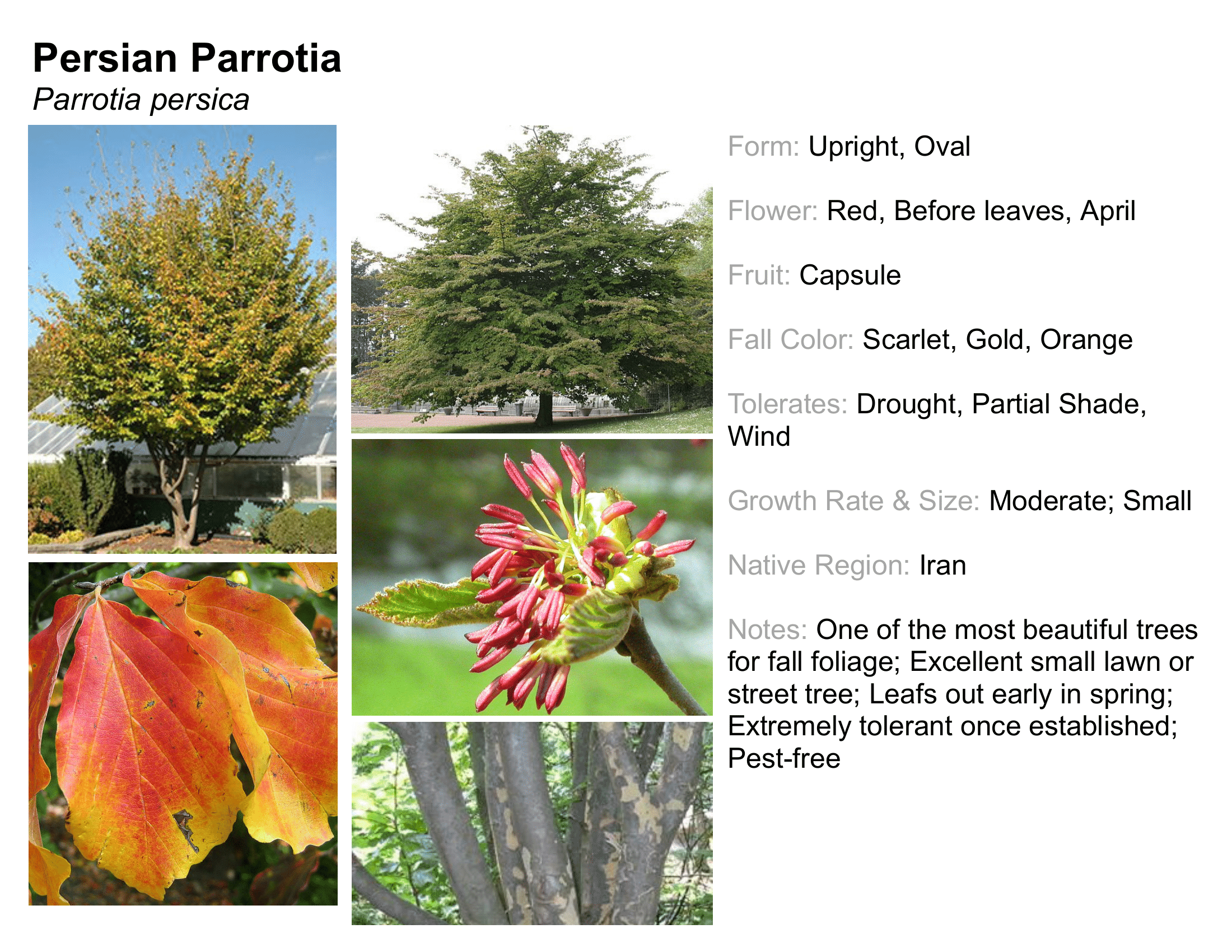 Persian Parrotia
Parrotia persica

Form: Upright, Oval

Flower: Red, Before leaves, April

Fruit: Capsule

Fall Color: Scarlet, Gold, Orange

Tolerates: Drought, Partial Shade, Wind

Growth Rate & Size: Moderate; Small

Native Region: Iran

Notes: One of the most beautiful trees for fall foliage; Excellent small lawn or street tree; Leafs out early in spring; Extremely tolerant once established; Pest-free